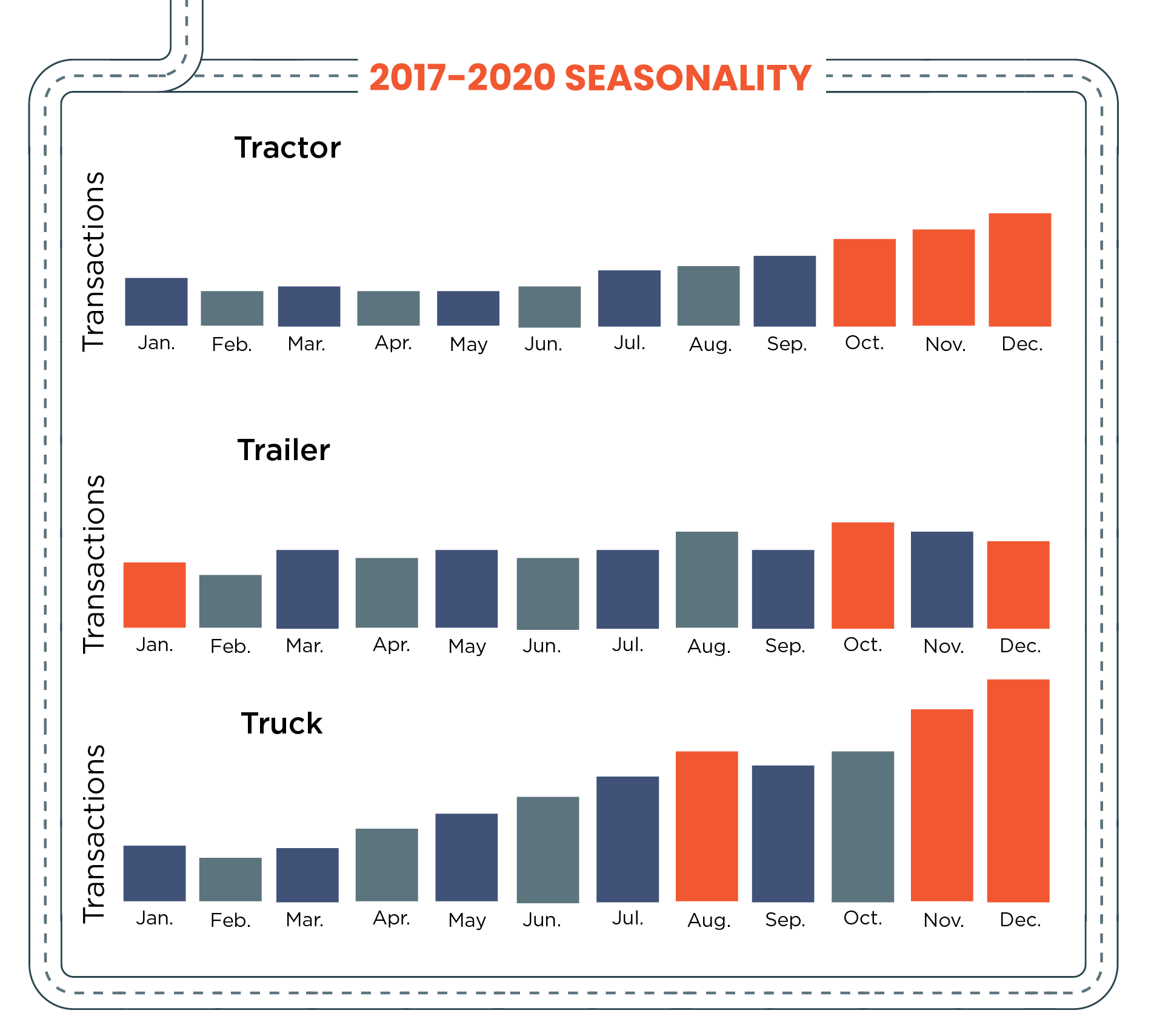 2017–2020 SEASONALITY

Tractor

Transactions

Jan. Feb. Mar. Apr. May Jun. Jul. Aug. Sep. Oct. Nov. Dec.

Trailer

Transactions

Jan. Feb. Mar. Apr. May Jun. Jul. Aug. Sep. Oct. Nov. Dec.

Truck

Transactions

Jan. Feb. Mar. Apr. May Jun. Jul. Aug. Sep. Oct. Nov. Dec.